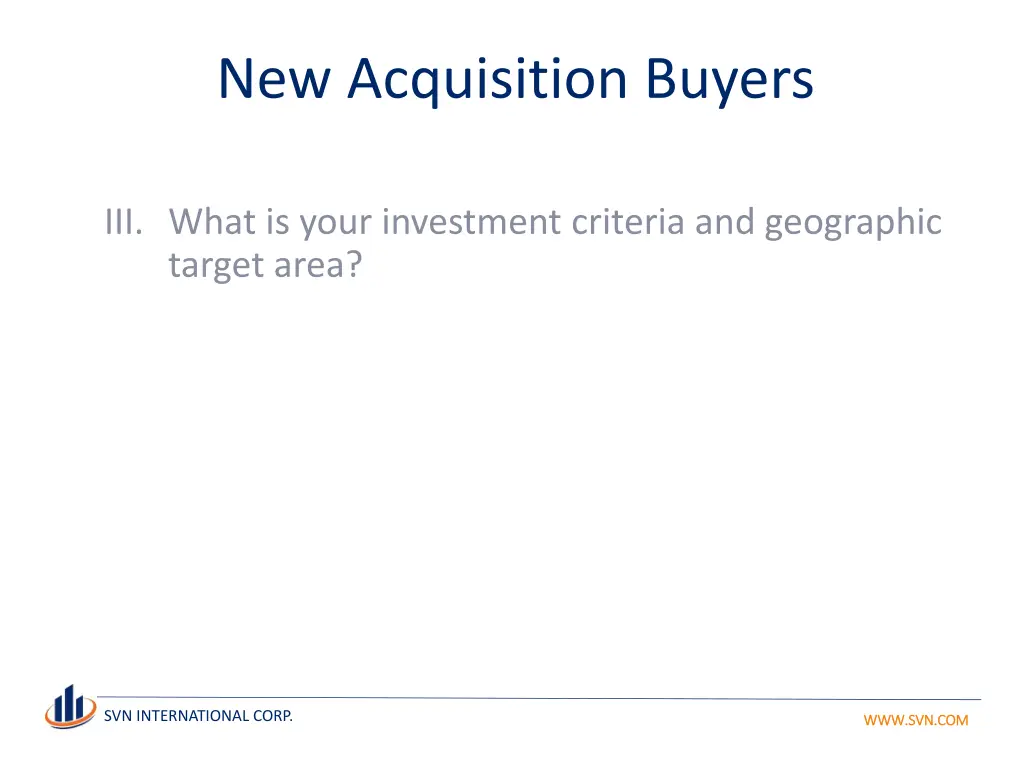 New Acquisition Buyers

III. What is your investment criteria and geographic target area?

SVN INTERNATIONAL CORP.

WWW.SVN.COM